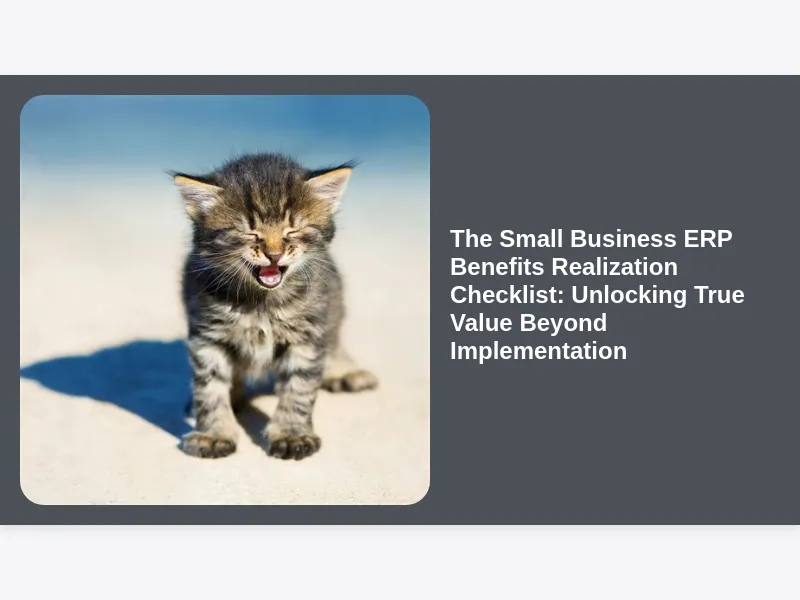 The Small Business ERP Benefits Realization Checklist: Unlocking True Value Beyond Implementation